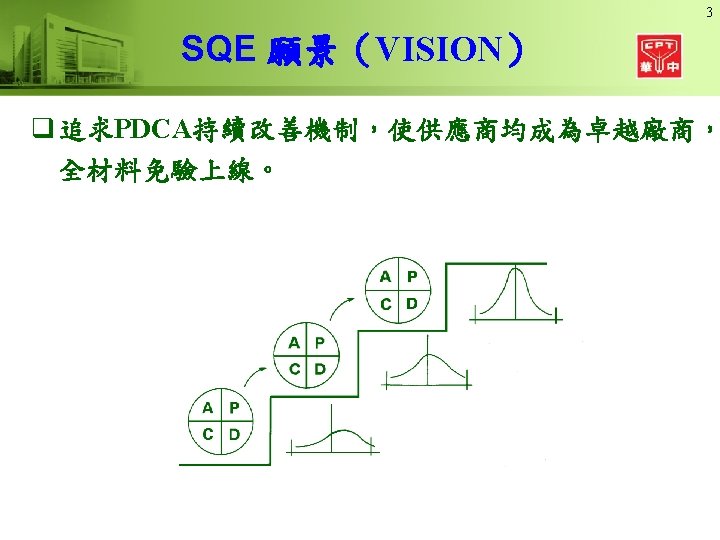 3

SQE 願景（VISION）

CPT
華中

❑ 追求PDCA持續改善機制，使供應商均成為卓越廠商，全材料免驗上線。

A P
C D

A P
C D

A P
C D